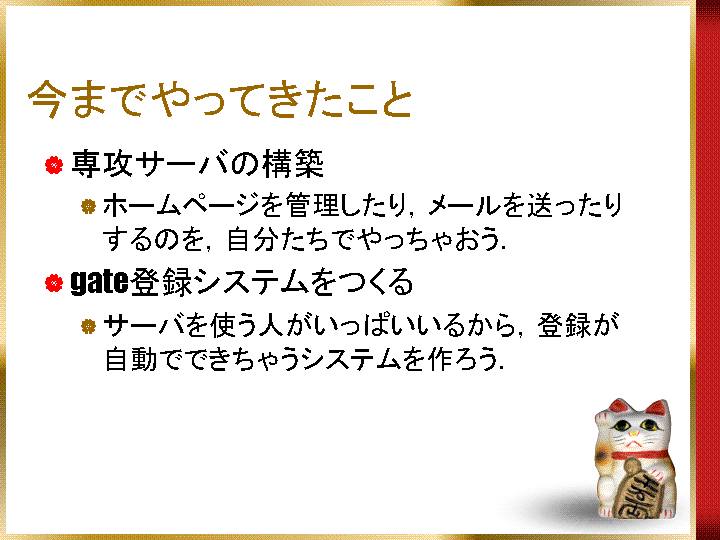 今までやってきたこと

専攻サーバの構築

ホームページを管理したり，メールを送ったりするのを，自分たちでやっちゃおう．

gate登録システムをつくる

サーバを使う人がいっぱいいるから，登録が自動でできちゃうシステムを作ろう．

千萬両